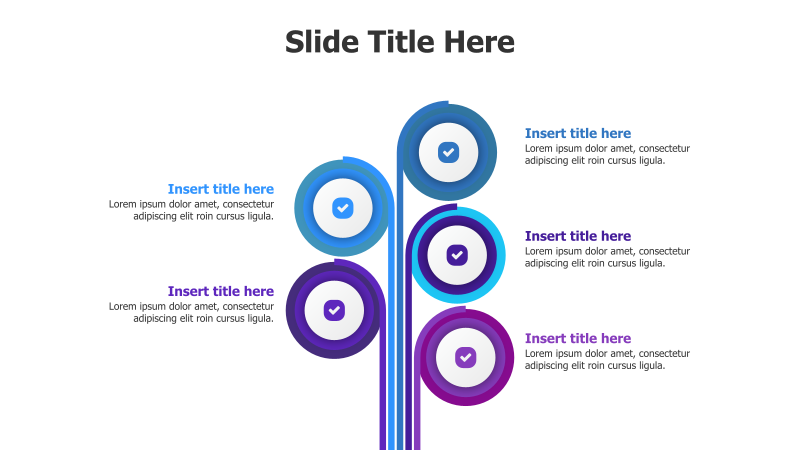 Slide Title Here

Insert title here
Lorem ipsum dolor amet, consectetur adipiscing elit roin cursus ligula.

Insert title here
Lorem ipsum dolor amet, consectetur adipiscing elit roin cursus ligula.

Insert title here
Lorem ipsum dolor amet, consectetur adipiscing elit roin cursus ligula.

Insert title here
Lorem ipsum dolor amet, consectetur adipiscing elit roin cursus ligula.

Insert title here
Lorem ipsum dolor amet, consectetur adipiscing elit roin cursus ligula.